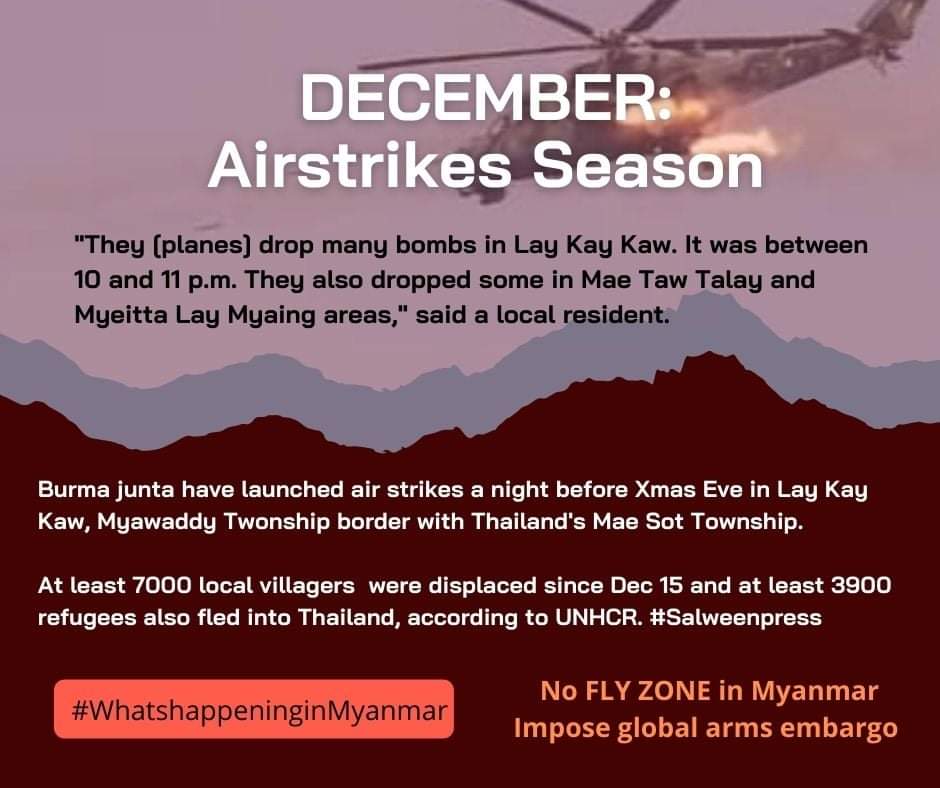 DECEMBER:
Airstrikes Season

"They (planes) drop many bombs in Lay Kay Kaw. It was between 10 and 11 p.m. They also dropped some in Mae Taw Talay and Myeitta Lay Myaing areas," said a local resident.

Burma junta have launched air strikes a night before Xmas Eve in Lay Kay Kaw, Myawaddy Twonship border with Thailand's Mae Sot Township.

At least 7000 local villagers were displaced since Dec 15 and at least 3900 refugees also fled into Thailand, according to UNHCR. #Salweenpress

#WhatshappeninginMyanmar

No FLY ZONE in Myanmar
Impose global arms embargo